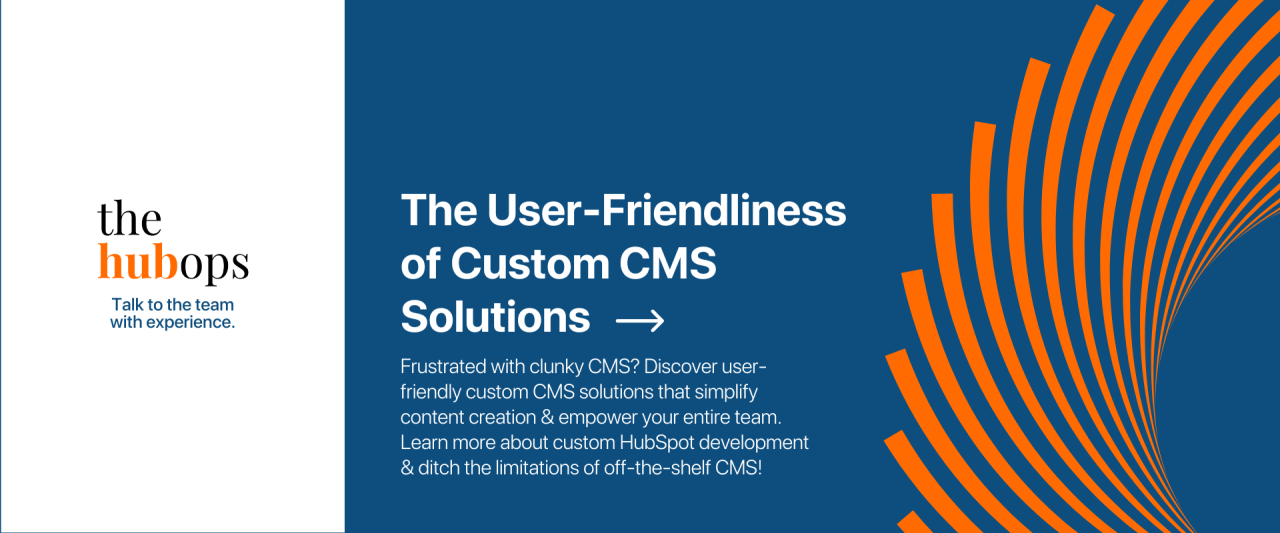 the
hubops
Talk to the team
with experience.

The User-Friendliness of Custom CMS Solutions →

Frustrated with clunky CMS? Discover user-friendly custom CMS solutions that simplify content creation & empower your entire team. Learn more about custom HubSpot development & ditch the limitations of off-the-shelf CMS!